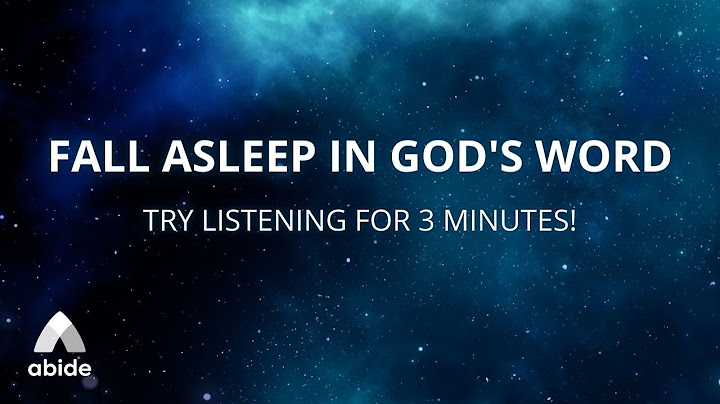 FALL ASLEEP IN GOD'S WORD

TRY LISTENING FOR 3 MINUTES!

abide